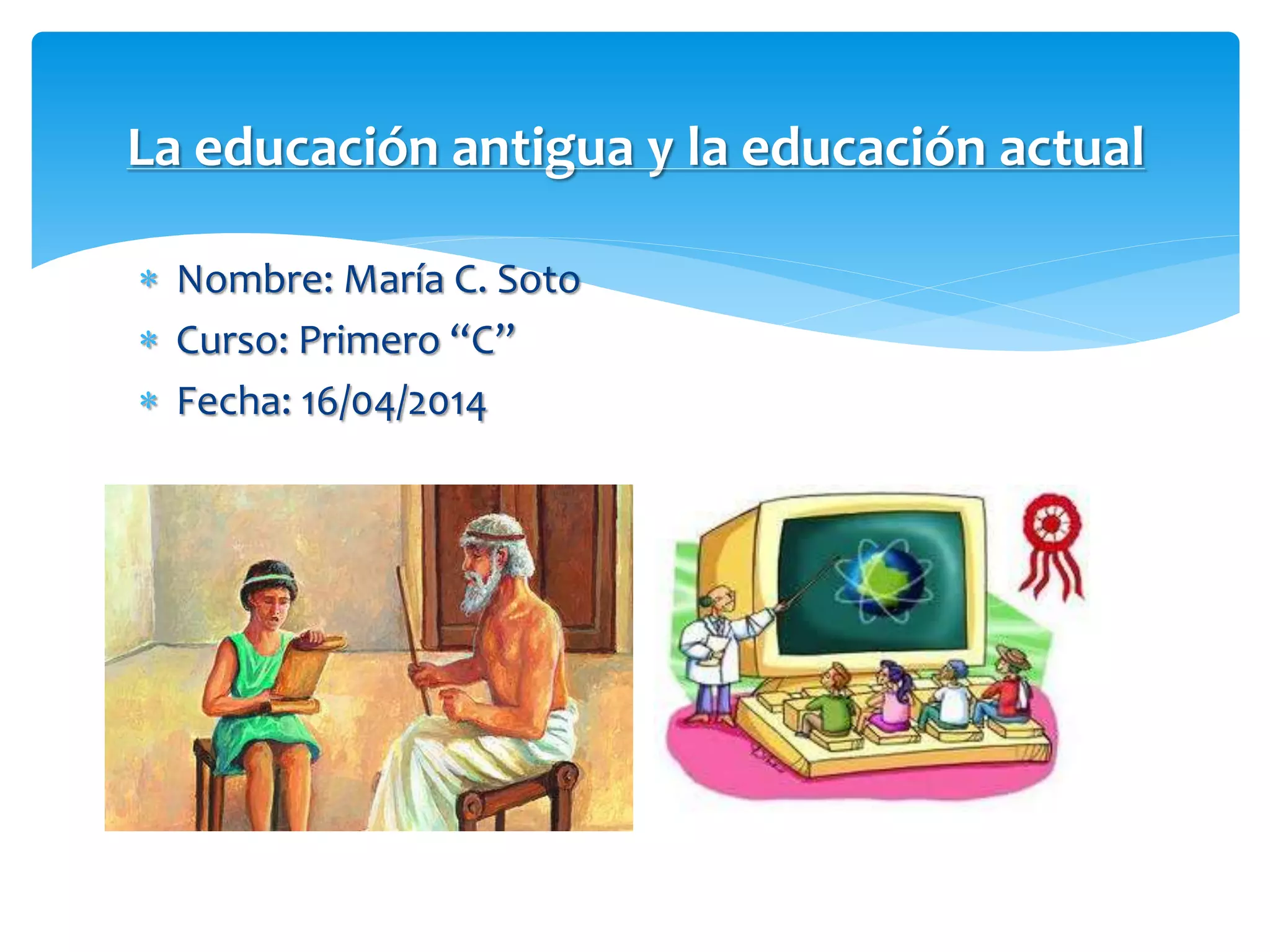 La educación antigua y la educación actual

* Nombre: María C. Soto
* Curso: Primero “C”
* Fecha: 16/04/2014